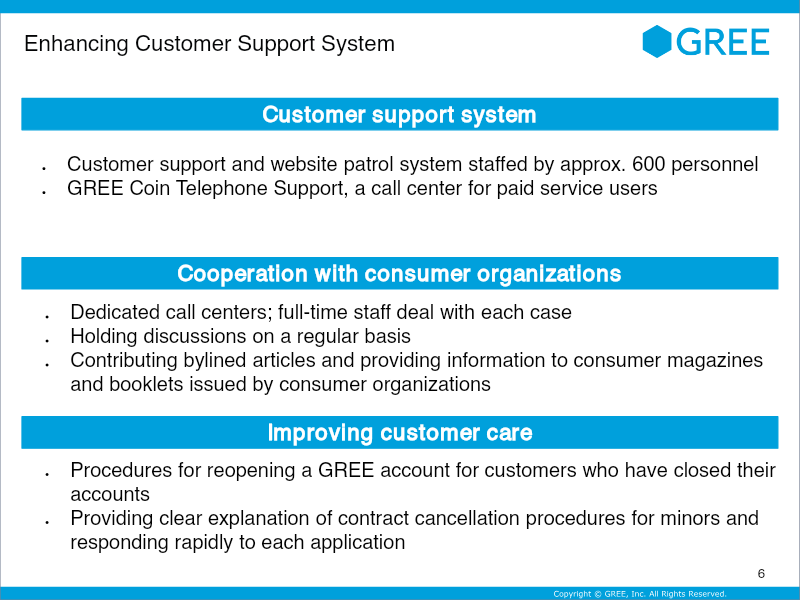 Enhancing Customer Support System

GREE

Customer support system

• Customer support and website patrol system staffed by approx. 600 personnel
• GREE Coin Telephone Support, a call center for paid service users

Cooperation with consumer organizations

• Dedicated call centers; full-time staff deal with each case
• Holding discussions on a regular basis
• Contributing bylined articles and providing information to consumer magazines and booklets issued by consumer organizations

Improving customer care

• Procedures for reopening a GREE account for customers who have closed their accounts
• Providing clear explanation of contract cancellation procedures for minors and responding rapidly to each application

6

Copyright © GREE, Inc. All Rights Reserved.